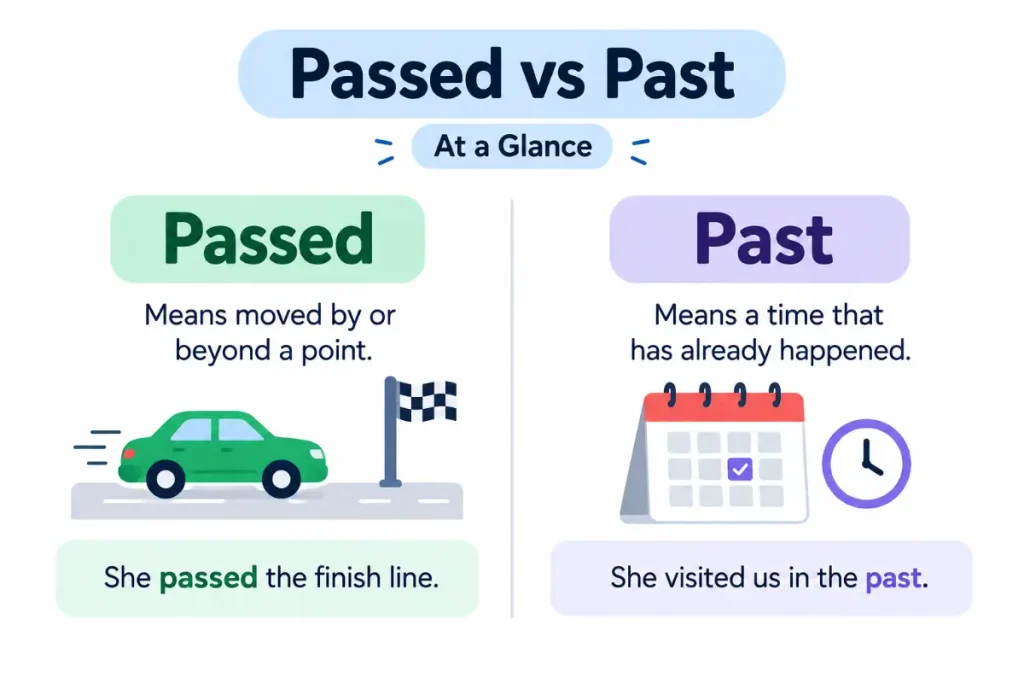 Passed vs Past

At a Glance

Passed

Means moved by or beyond a point.

She passed the finish line.

Past

Means a time that has already happened.

She visited us in the past.